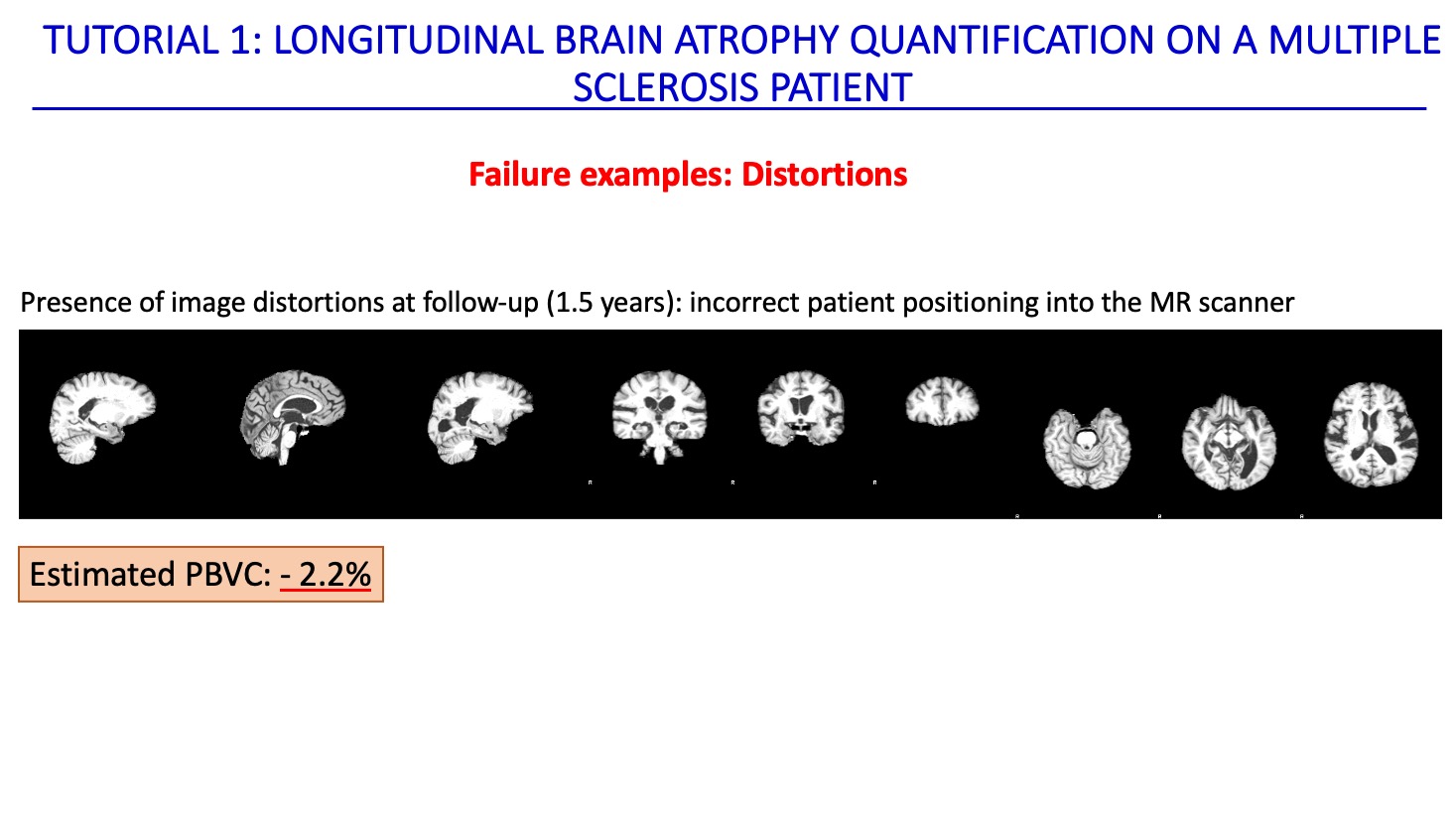 TUTORIAL 1: LONGITUDINAL BRAIN ATROPHY QUANTIFICATION ON A MULTIPLE SCLEROSIS PATIENT

Failure examples: Distortions

Presence of image distortions at follow-up (1.5 years): incorrect patient positioning into the MR scanner

Estimated PBVC: - 2.2%